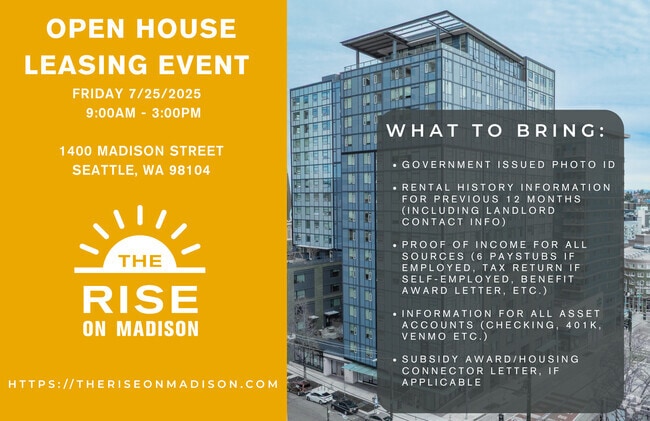 OPEN HOUSE LEASING EVENT

FRIDAY 7/25/2025
9:00AM - 3:00PM

1400 MADISON STREET
SEATTLE, WA 98104

THE
RISE
ON MADISON

HTTPS://THERISEONMADISON.COM

WHAT TO BRING:

• GOVERNMENT ISSUED PHOTO ID

• RENTAL HISTORY INFORMATION FOR PREVIOUS 12 MONTHS (INCLUDING LANDLORD CONTACT INFO)

• PROOF OF INCOME FOR ALL SOURCES (6 PAYSTUBS IF EMPLOYED, TAX RETURN IF SELF-EMPLOYED, BENEFIT AWARD LETTER, ETC.)

• INFORMATION FOR ALL ASSET ACCOUNTS (CHECKING, 401K, VENMO ETC.)

• SUBSIDY AWARD/HOUSING CONNECTOR LETTER, IF APPLICABLE